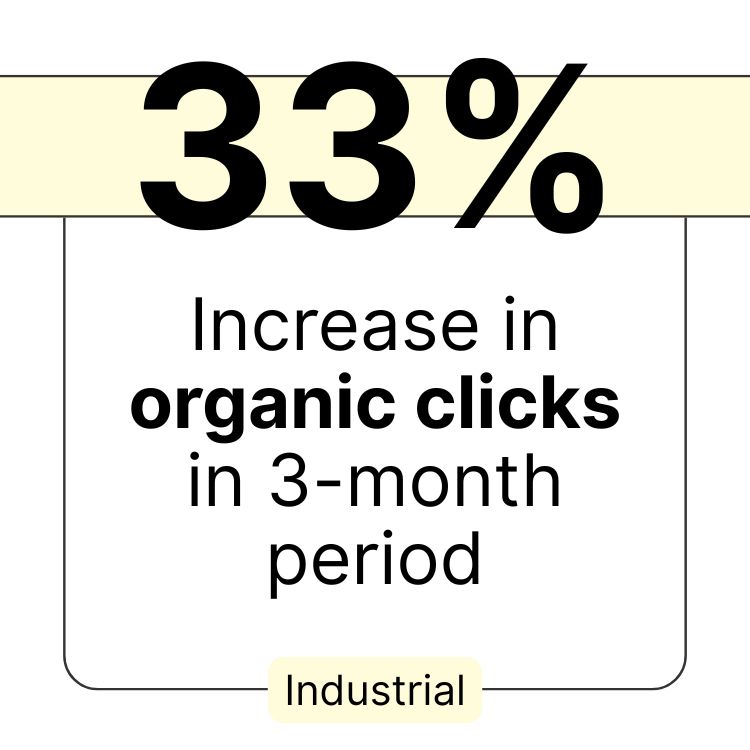 33%

Increase in organic clicks in 3-month period

Industrial